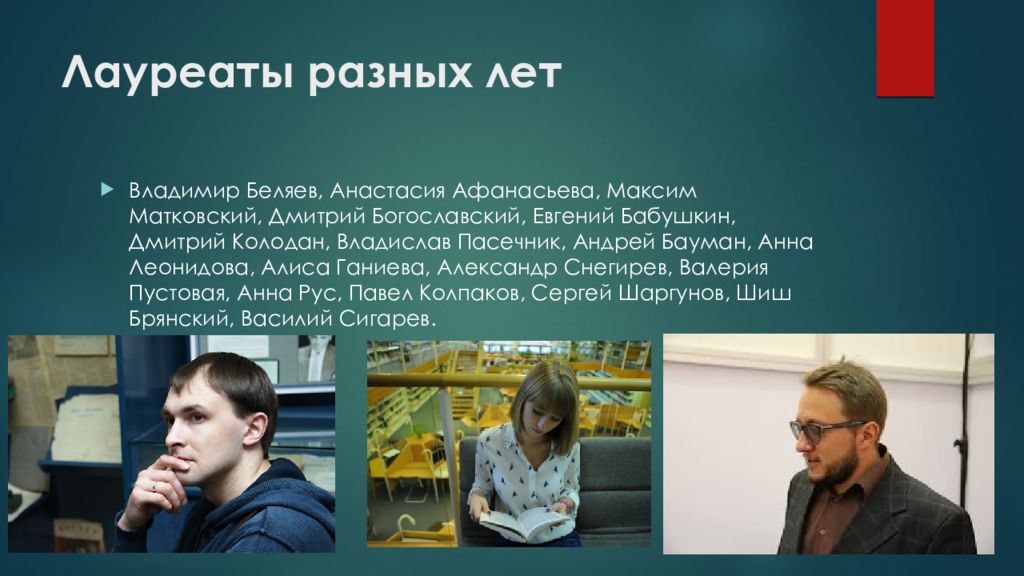 Лауреаты разных лет

Владимир Беляев, Анастасия Афанасьева, Максим Матковский, Дмитрий Богославский, Евгений Бабушкин, Дмитрий Колодан, Владислав Пасечник, Андрей Бауман, Анна Леонидова, Алиса Ганиева, Александр Снегирев, Валерия Пустовая, Анна Рус, Павел Колпаков, Сергей Шаргунов, Шиш Брянский, Василий Сигарев.